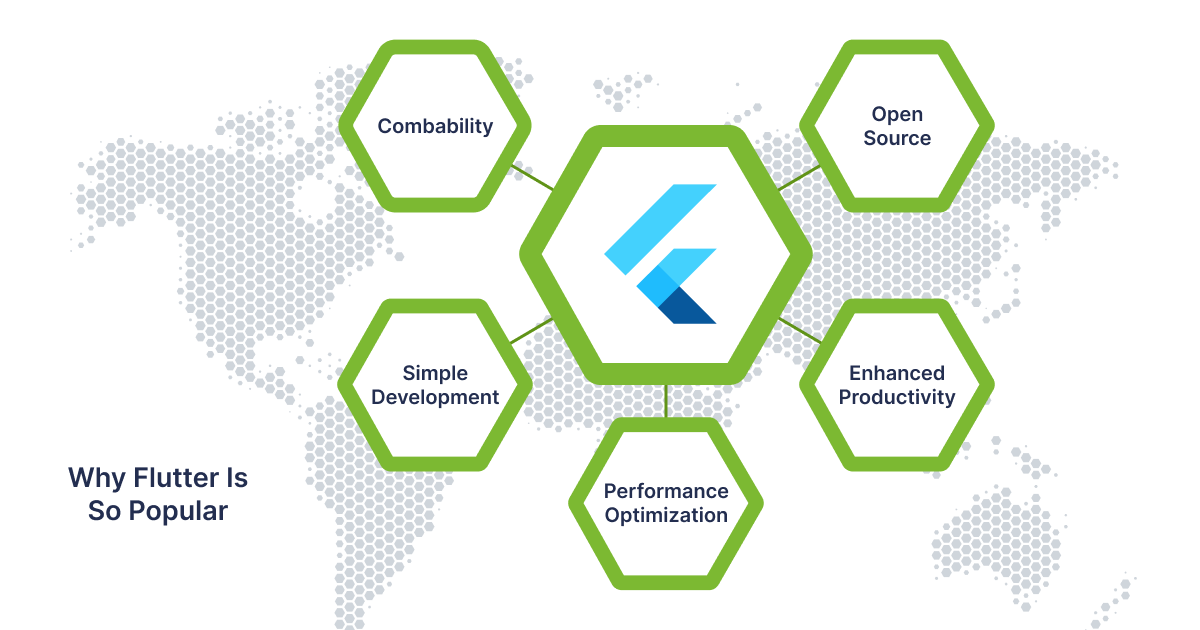 Combability

Open Source

Simple Development

Enhanced Productivity

Performance Optimization

Why Flutter Is So Popular